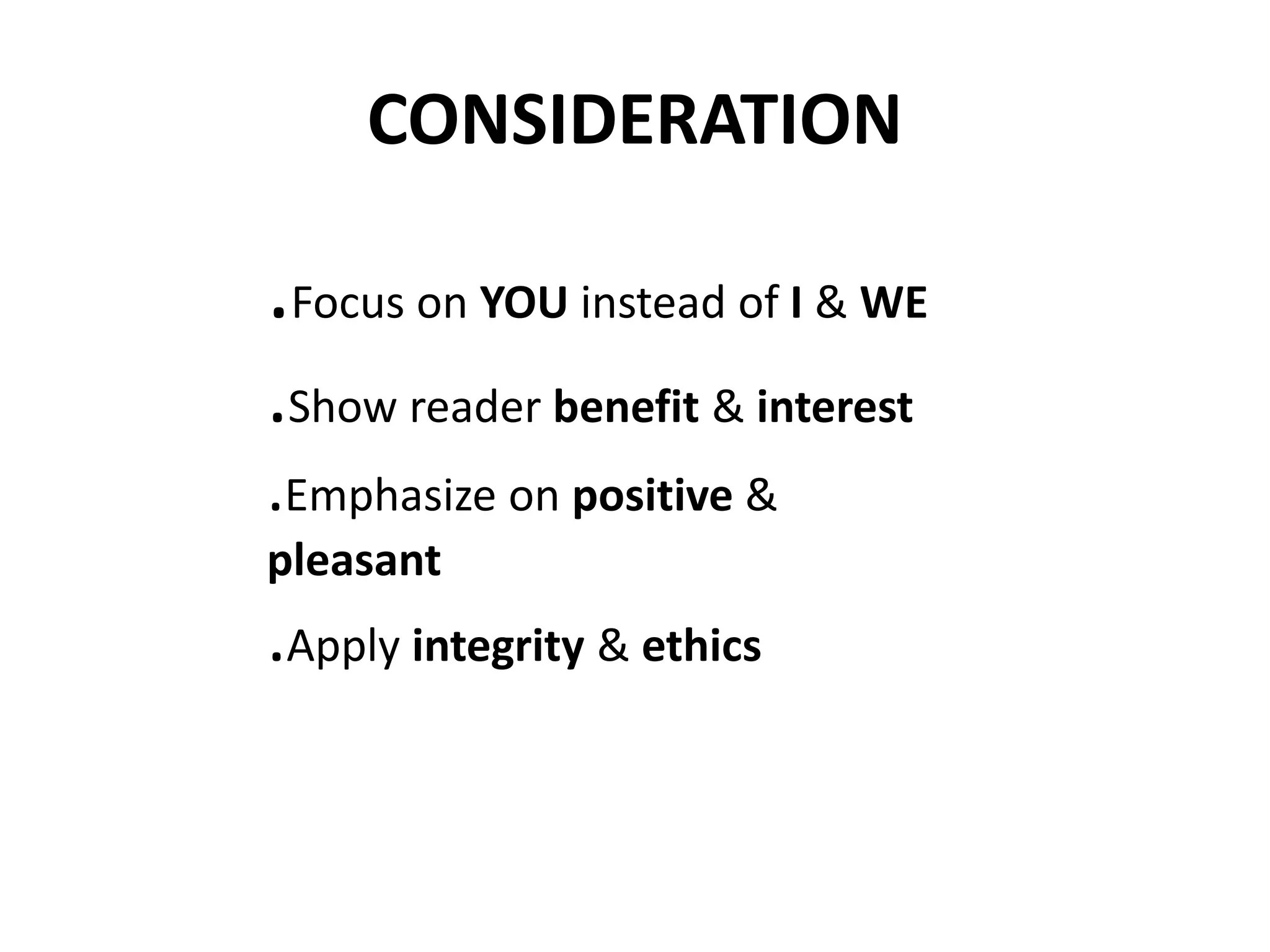 CONSIDERATION

.Focus on YOU instead of I & WE

.Show reader benefit & interest

.Emphasize on positive & pleasant

.Apply integrity & ethics